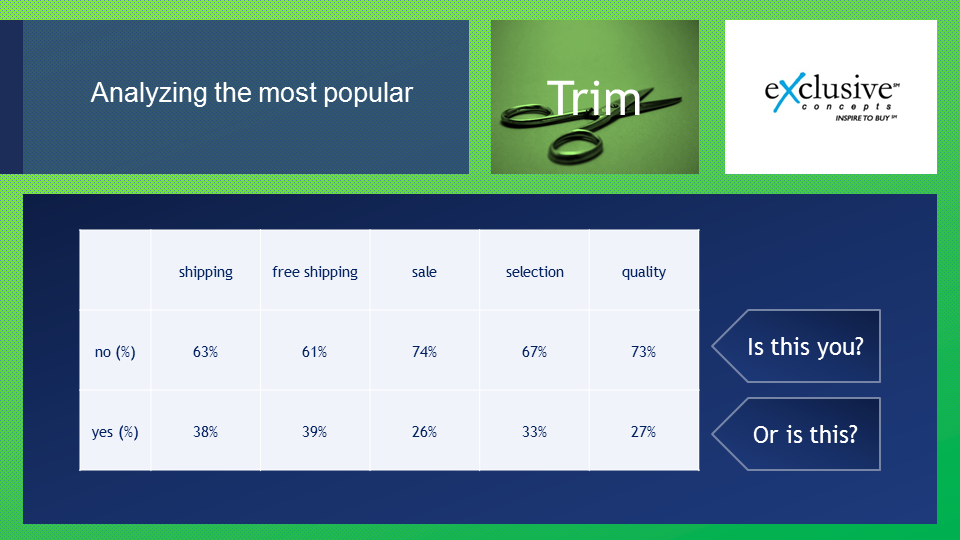 Analyzing the most popular

Trim

eXclusive℠
concepts
INSPIRE TO BUY℠

|  | shipping | free shipping | sale | selection | quality |
|---|---|---|---|---|---|
| no (%) | 63% | 61% | 74% | 67% | 73% |
| yes (%) | 38% | 39% | 26% | 33% | 27% |

Is this you?

Or is this?